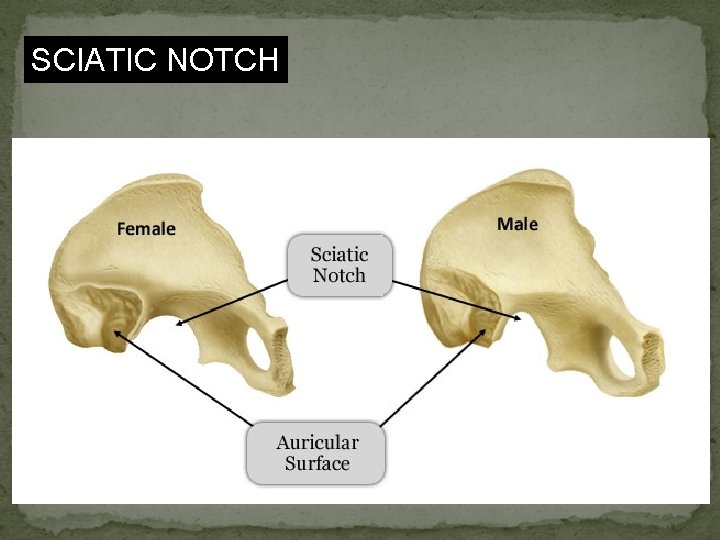 SCIATIC NOTCH

Female

Sciatic Notch

Male

Auricular Surface